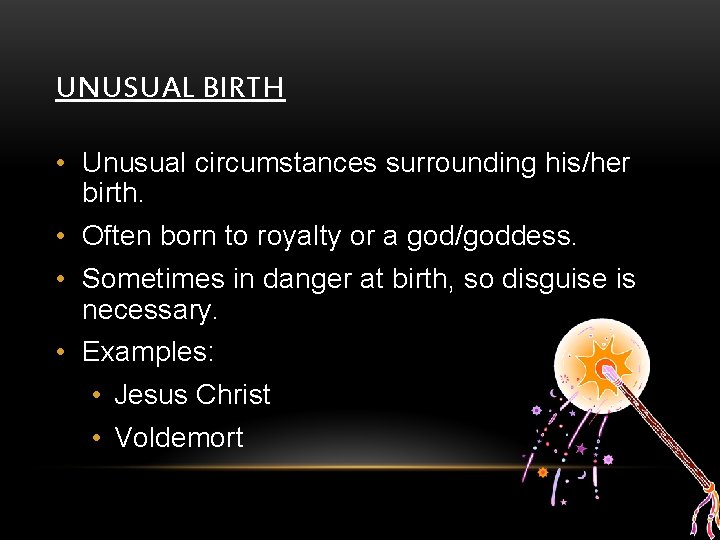 UNUSUAL BIRTH

• Unusual circumstances surrounding his/her birth.
• Often born to royalty or a god/goddess.
• Sometimes in danger at birth, so disguise is necessary.
• Examples:
  • Jesus Christ
  • Voldemort